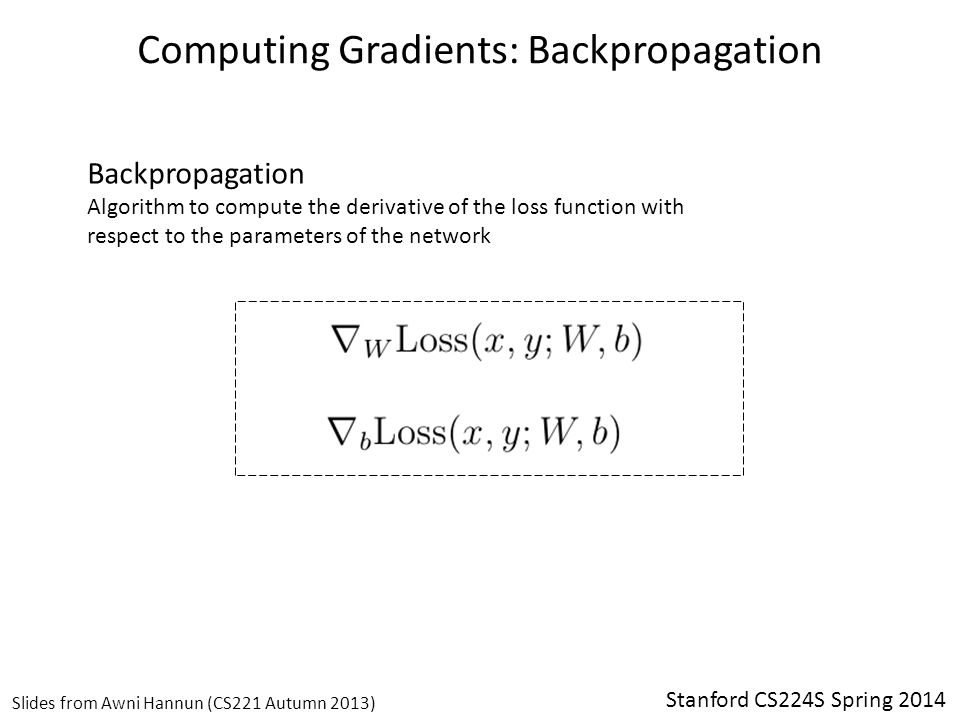 Computing Gradients: Backpropagation

Backpropagation
Algorithm to compute the derivative of the loss function with respect to the parameters of the network

$\nabla_W \text{Loss}(x, y; W, b)$

$\nabla_b \text{Loss}(x, y; W, b)$

Slides from Awni Hannun (CS221 Autumn 2013)

Stanford CS224S Spring 2014